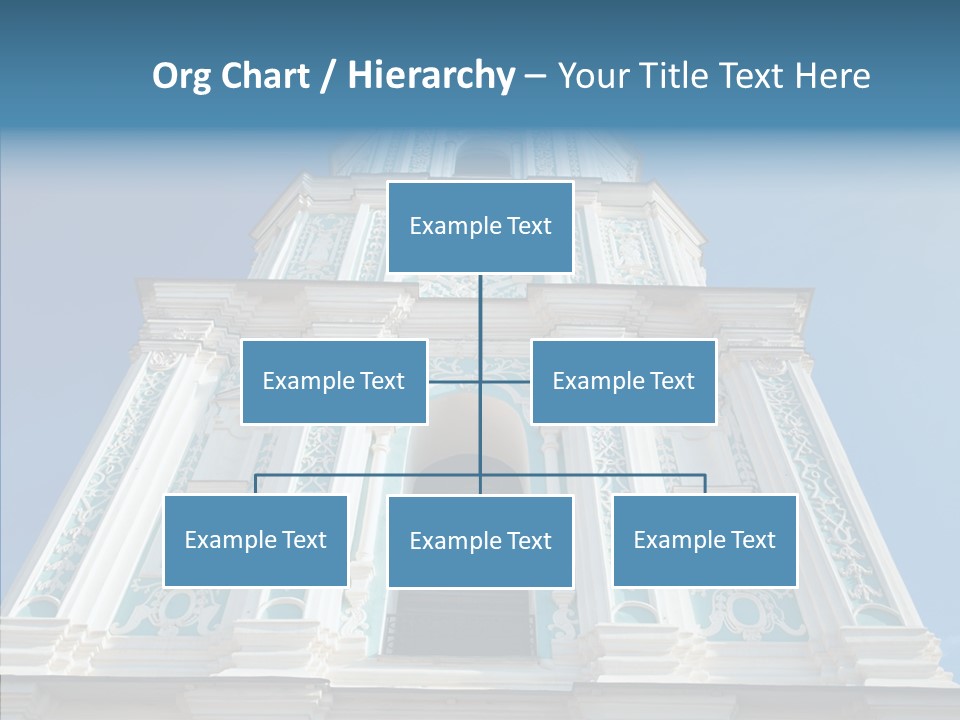 Org Chart / Hierarchy – Your Title Text Here

Example Text

Example Text

Example Text

Example Text

Example Text

Example Text